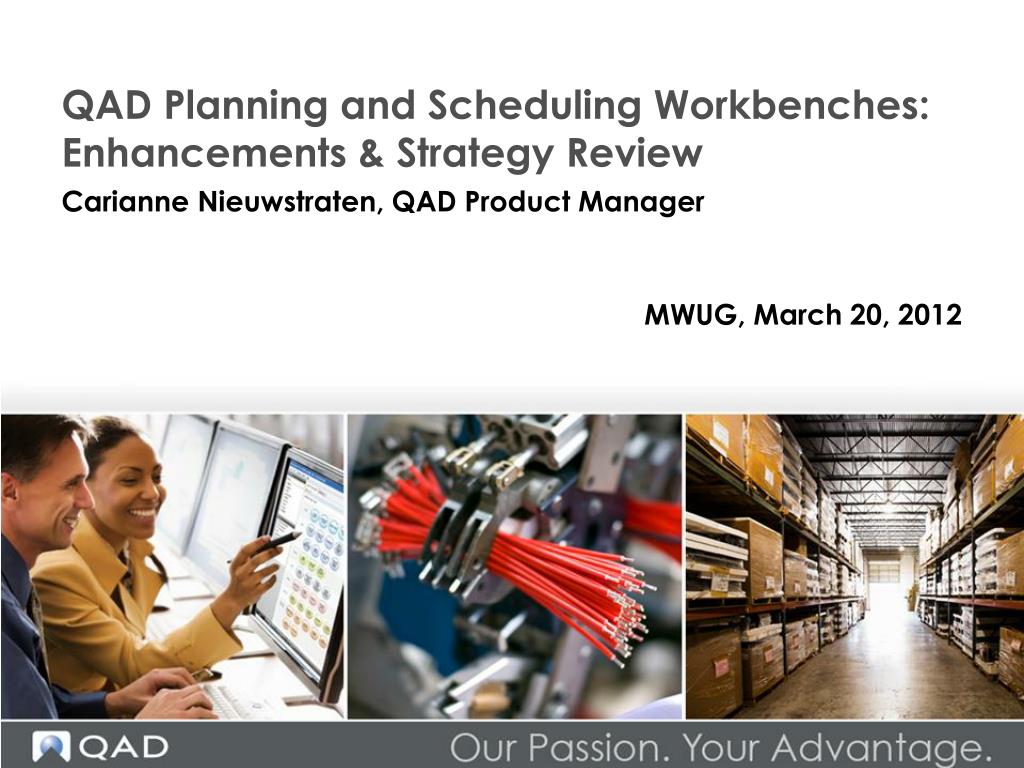 QAD Planning and Scheduling Workbenches: Enhancements & Strategy Review

Carianne Nieuwstraten, QAD Product Manager

MWUG, March 20, 2012

QAD

Our Passion. Your Advantage.